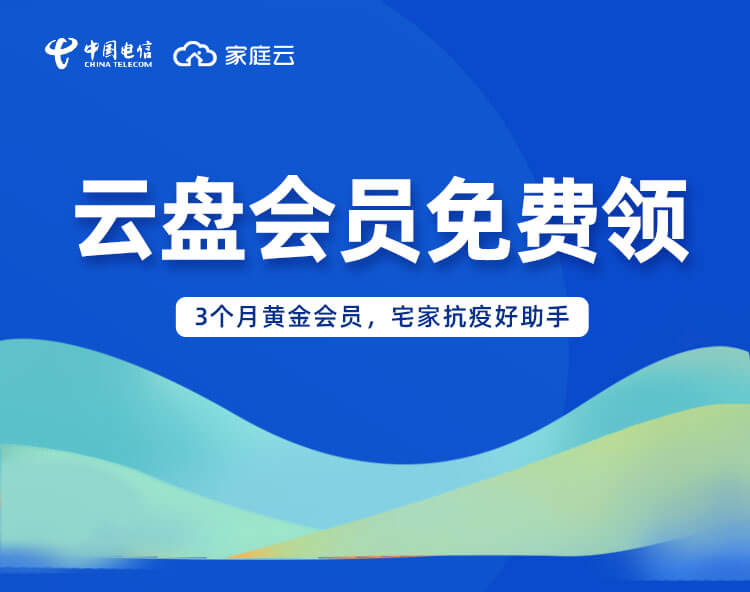 中国电信 CHINA TELECOM 家庭云

云盘会员免费领

3个月黄金会员，宅家抗疫好助手